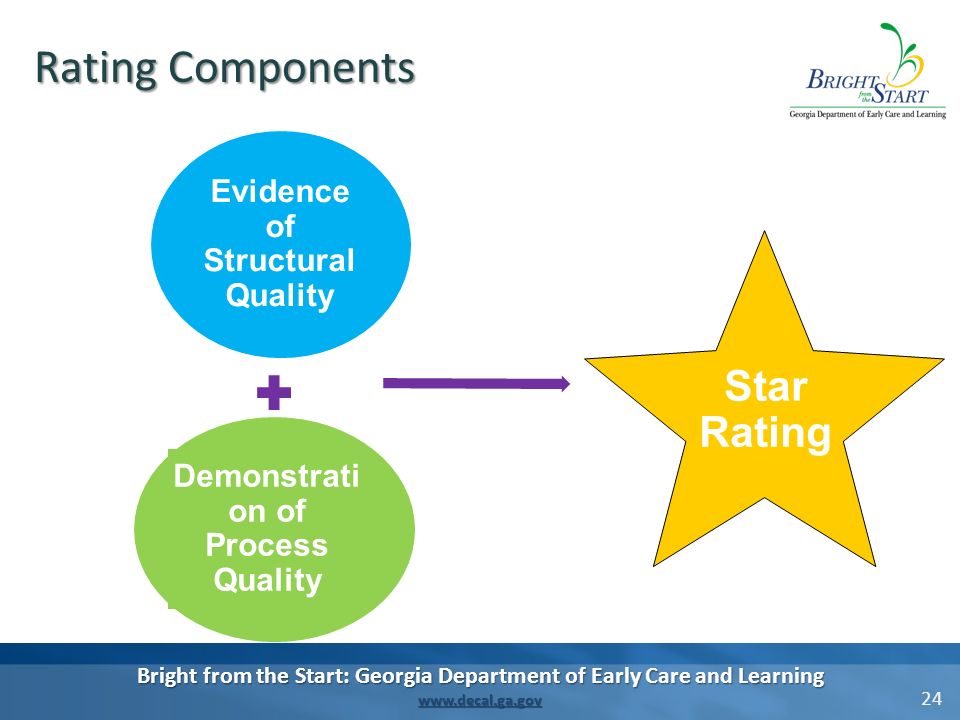 Rating Components

BRIGHT from the START
Georgia Department of Early Care and Learning

Evidence of Structural Quality

+

Demonstrati on of Process Quality

Star Rating

Bright from the Start: Georgia Department of Early Care and Learning
www.decal.ga.gov

24